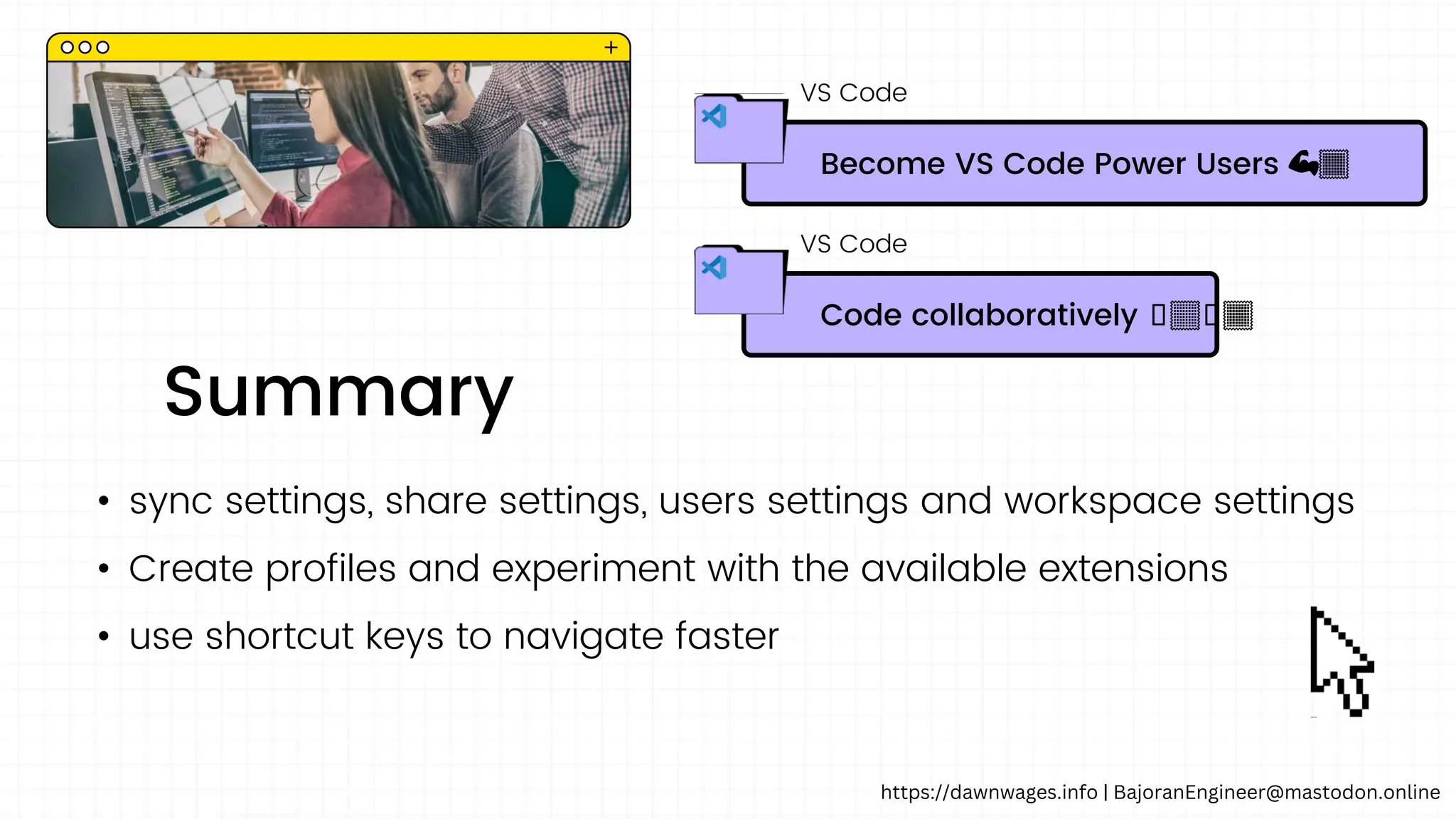 VS Code

Become VS Code Power Users 💪

VS Code

Code collaboratively

Summary

• sync settings, share settings, users settings and workspace settings
• Create profiles and experiment with the available extensions
• use shortcut keys to navigate faster

https://dawnwages.info | BajoranEngineer@mastodon.online